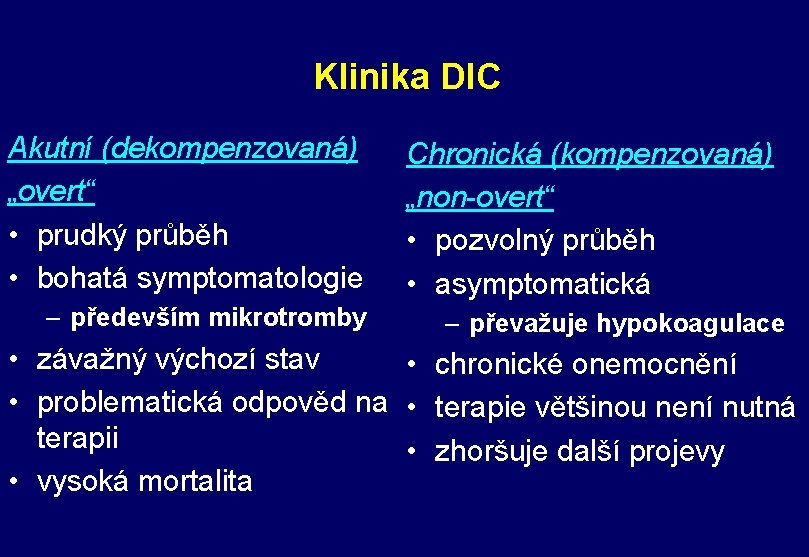 Klinika DIC

Akutní (dekompenzovaná)
„overt“
• prudký průběh
• bohatá symptomatologie
– především mikrotromby
• závažný výchozí stav
• problematická odpověd na terapii
• vysoká mortalita

Chronická (kompenzovaná)
„non-overt“
• pozvolný průběh
• asymptomatická
– převažuje hypokoagulace
• chronické onemocnění
• terapie většinou není nutná
• zhoršuje další projevy